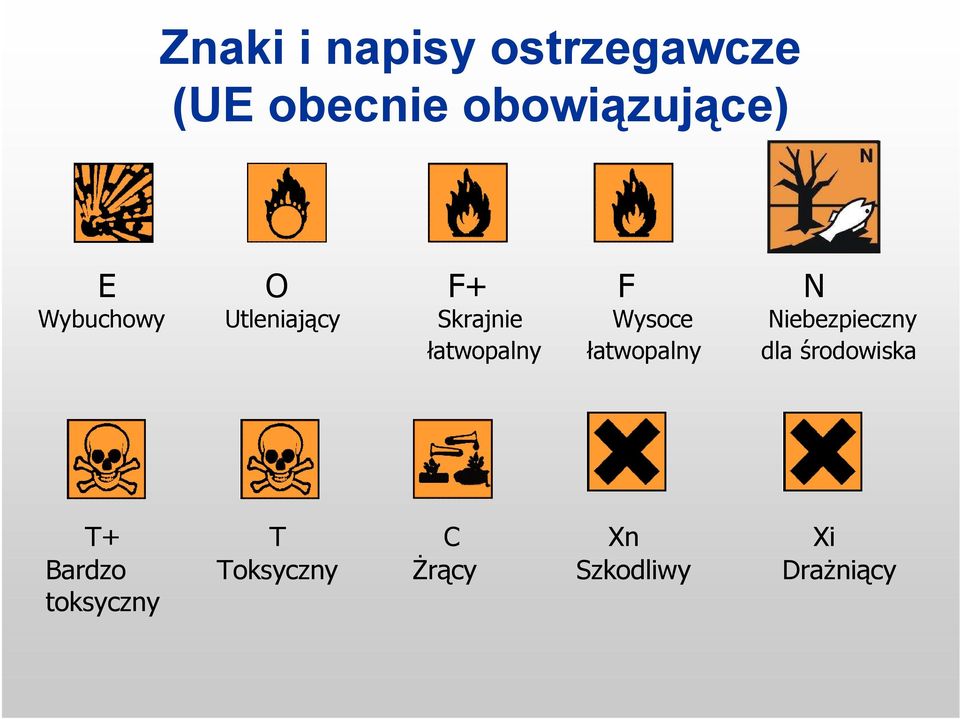 Znaki i napisy ostrzegawcze
(UE obecnie obowiązujące)

N

E
Wybuchowy

O
Utleniający

F+
Skrajnie łatwopalny

F
Wysoce łatwopalny

N
Niebezpieczny dla środowiska

T+
Bardzo toksyczny

T
Toksyczny

C
Żrący

Xn
Szkodliwy

Xi
Drażniący